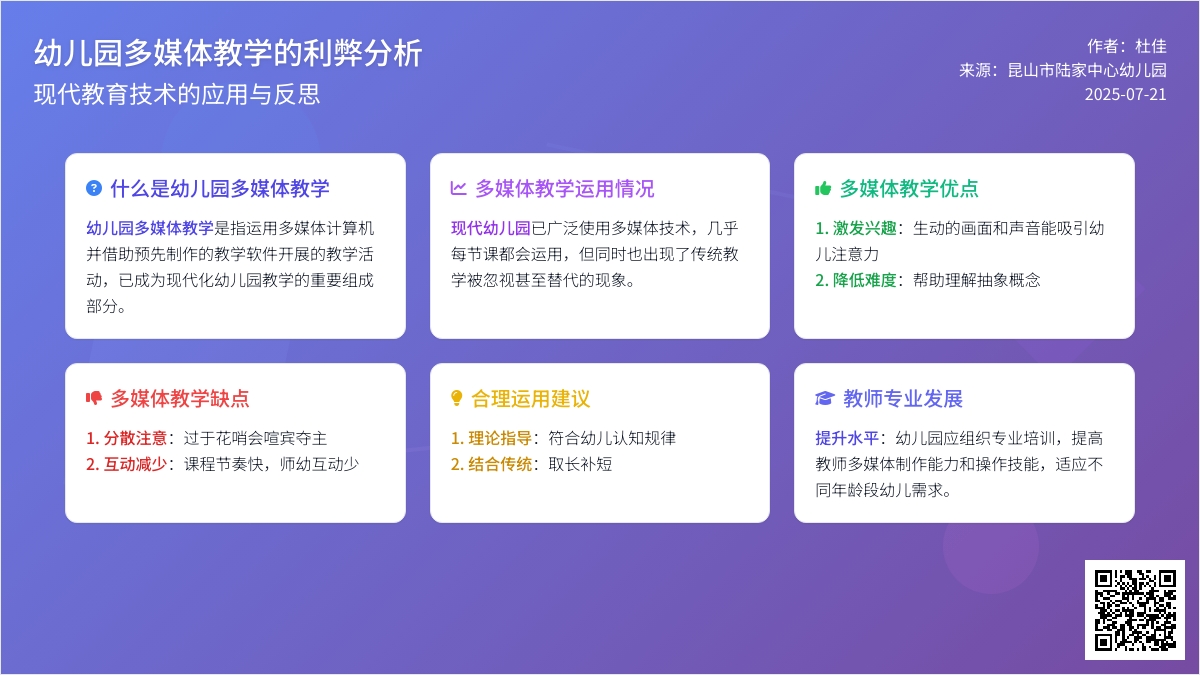 幼儿园多媒体教学的利弊分析

现代教育技术的应用与反思

作者：杜佳
来源：昆山市陆家中心幼儿园
2025-07-21

什么是幼儿园多媒体教学

幼儿园多媒体教学是指运用多媒体计算机并借助预先制作的教学软件开展的教学活动，已成为现代化幼儿园教学的重要组成部分。

多媒体教学运用情况

现代幼儿园已广泛使用多媒体技术，几乎每节课都会运用，但同时也出现了传统教学被忽视甚至替代的现象。

多媒体教学优点

1. 激发兴趣：生动的画面和声音能吸引幼儿注意力
2. 降低难度：帮助理解抽象概念

多媒体教学缺点

1. 分散注意：过于花哨会喧宾夺主
2. 互动减少：课程节奏快，师幼互动少

合理运用建议

1. 理论指导：符合幼儿认知规律
2. 结合传统：取长补短

教师专业发展

提升水平：幼儿园应组织专业培训，提高教师多媒体制作能力和操作技能，适应不同年龄段幼儿需求。